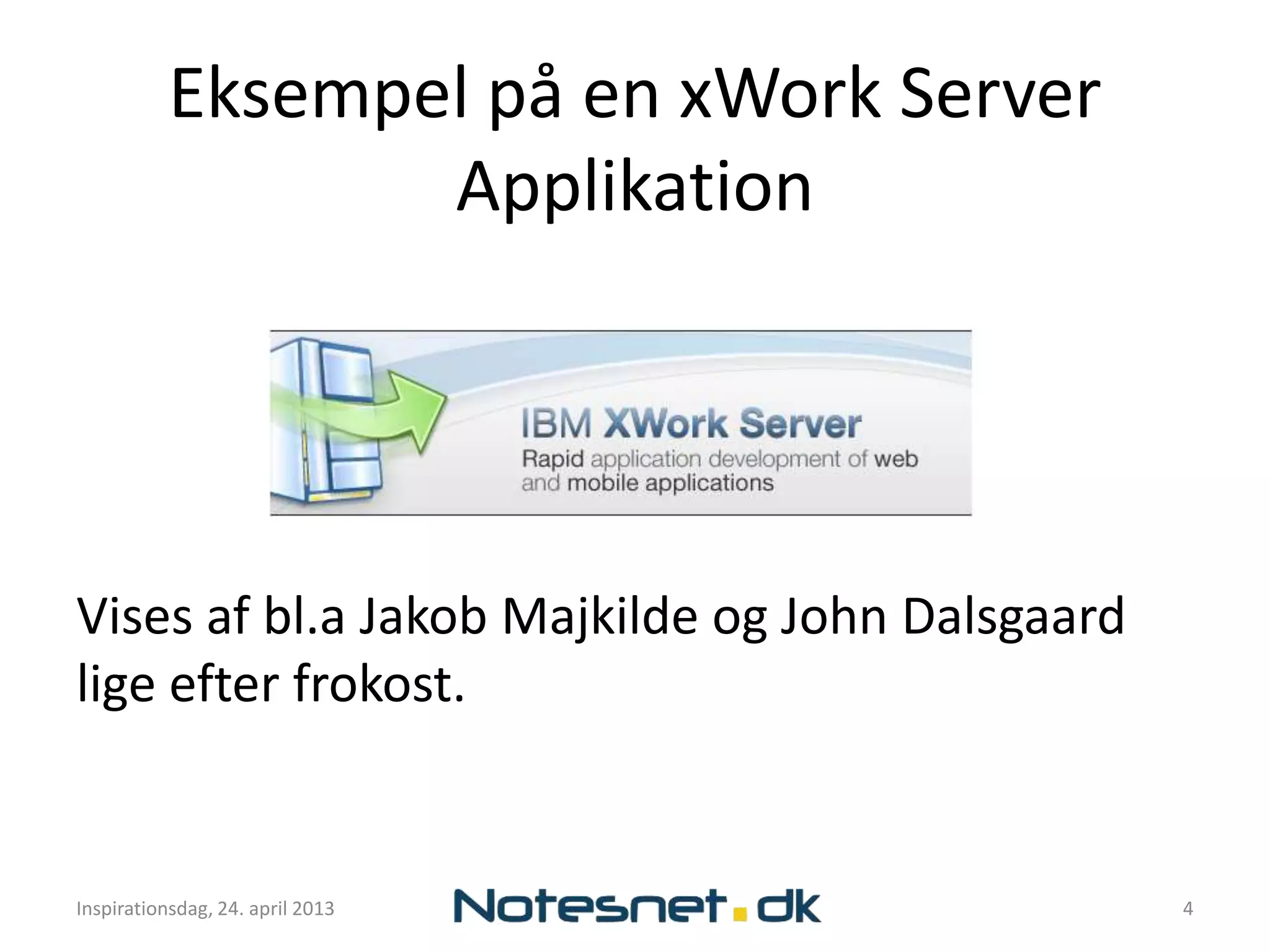 Eksempel på en xWork Server Applikation

IBM XWork Server
Rapid application development of web and mobile applications

Vises af bl.a Jakob Majkilde og John Dalsgaard lige efter frokost.

Inspirationsdag, 24. april 2013

Notesnet.dk

4